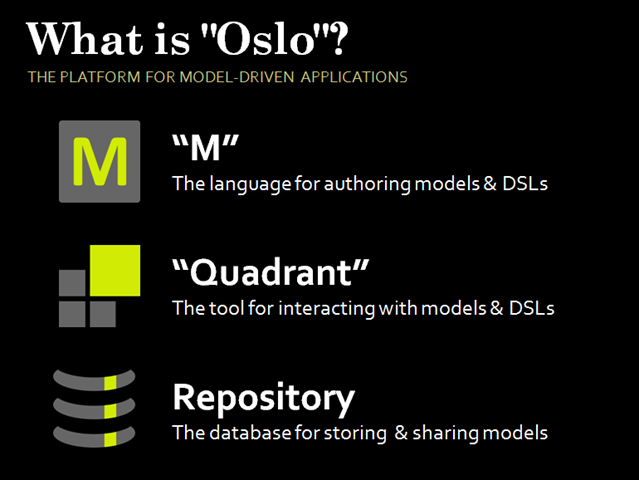 What is "Oslo"?

THE PLATFORM FOR MODEL-DRIVEN APPLICATIONS

M

“M”
The language for authoring models & DSLs

“Quadrant”
The tool for interacting with models & DSLs

Repository
The database for storing & sharing models